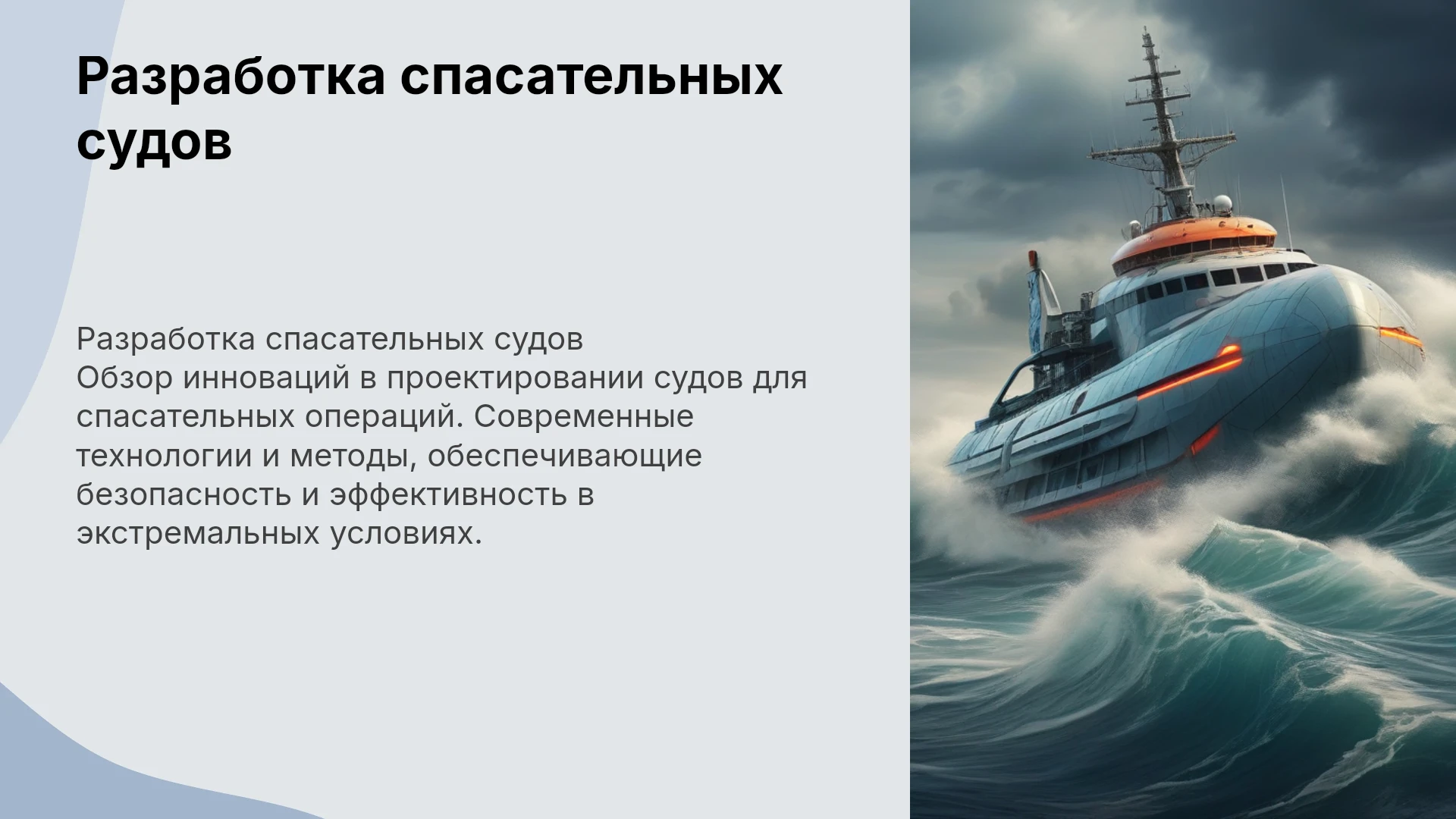 Разработка спасательных судов

Разработка спасательных судов
Обзор инноваций в проектировании судов для спасательных операций. Современные технологии и методы, обеспечивающие безопасность и эффективность в экстремальных условиях.